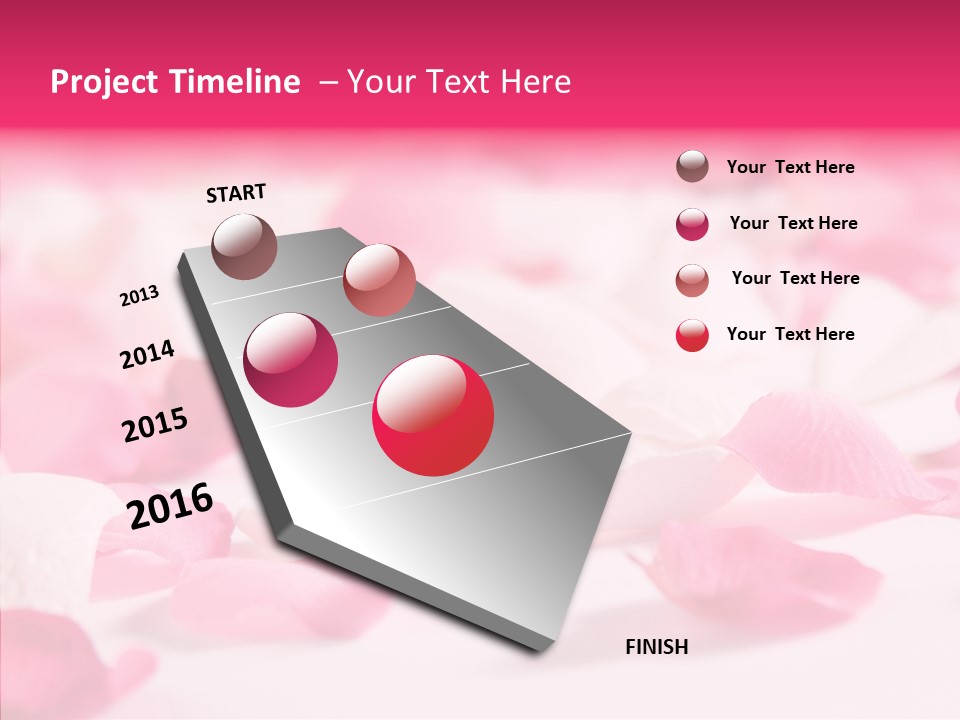 Project Timeline – Your Text Here

START

2013

2014

2015

2016

FINISH

Your Text Here

Your Text Here

Your Text Here

Your Text Here